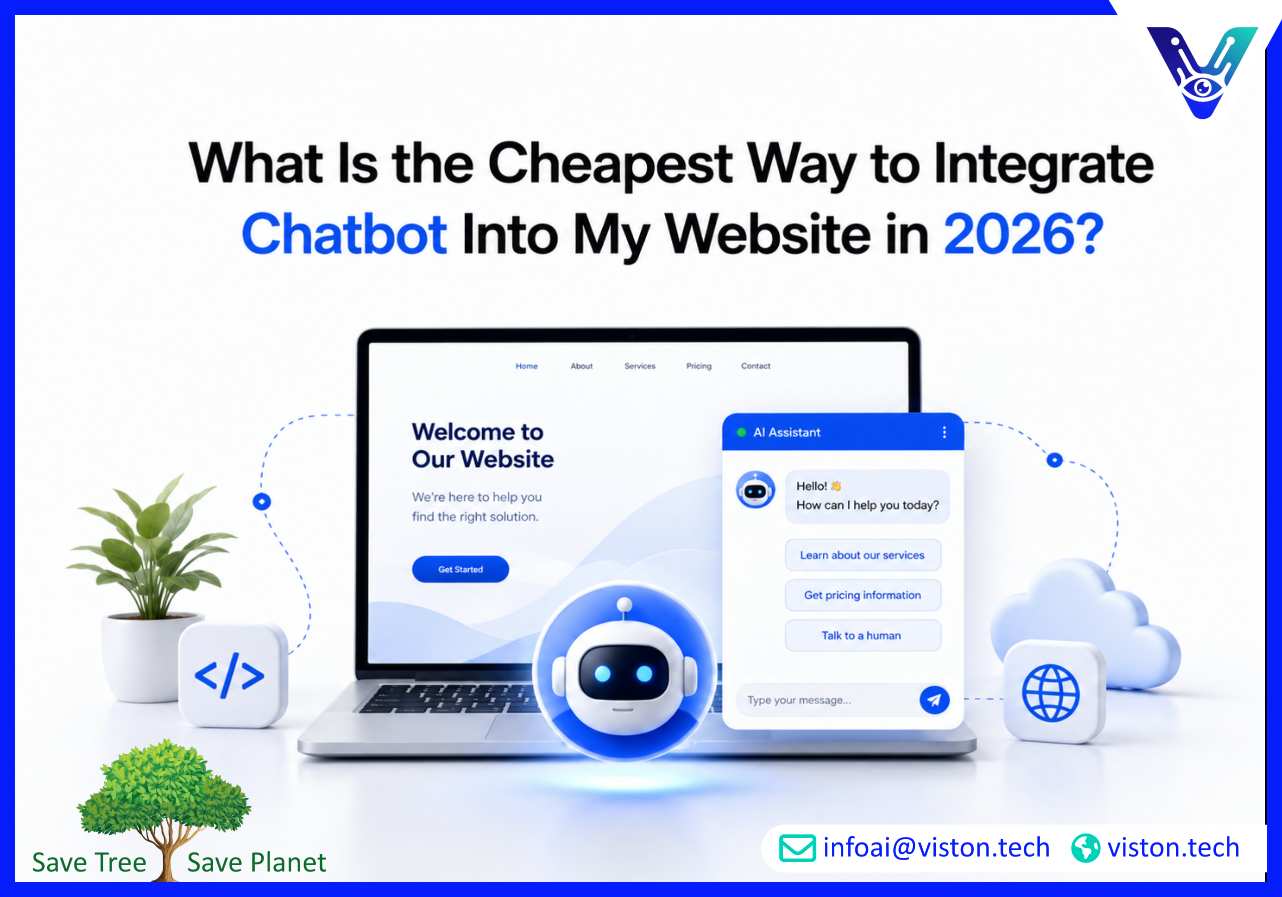 What Is the Cheapest Way to Integrate Chatbot Into My Website in 2026?

Home About Services Pricing Contact

Welcome to Our Website

We're here to help you find the right solution.

Get Started

AI Assistant

Hello! 👋
How can I help you today?

Learn about our services

Get pricing information

Talk to a human

Type your message...

</>

Save Tree Save Planet

infoai@viston.tech viston.tech